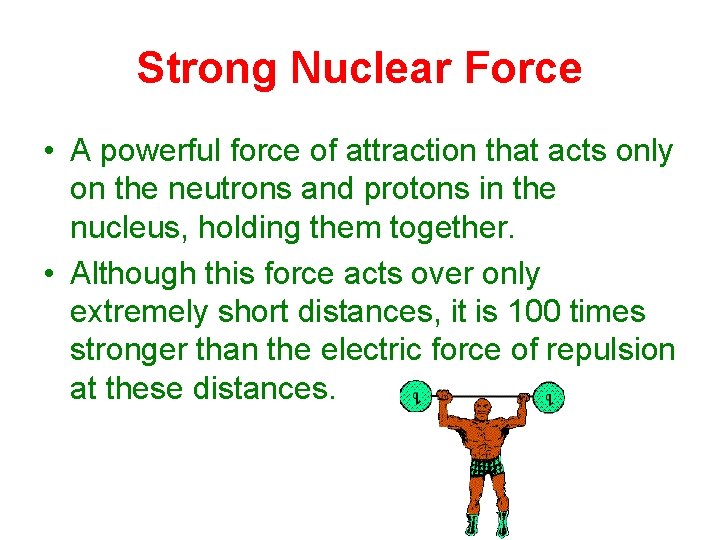 Strong Nuclear Force

• A powerful force of attraction that acts only on the neutrons and protons in the nucleus, holding them together.

• Although this force acts over only extremely short distances, it is 100 times stronger than the electric force of repulsion at these distances.

q

q